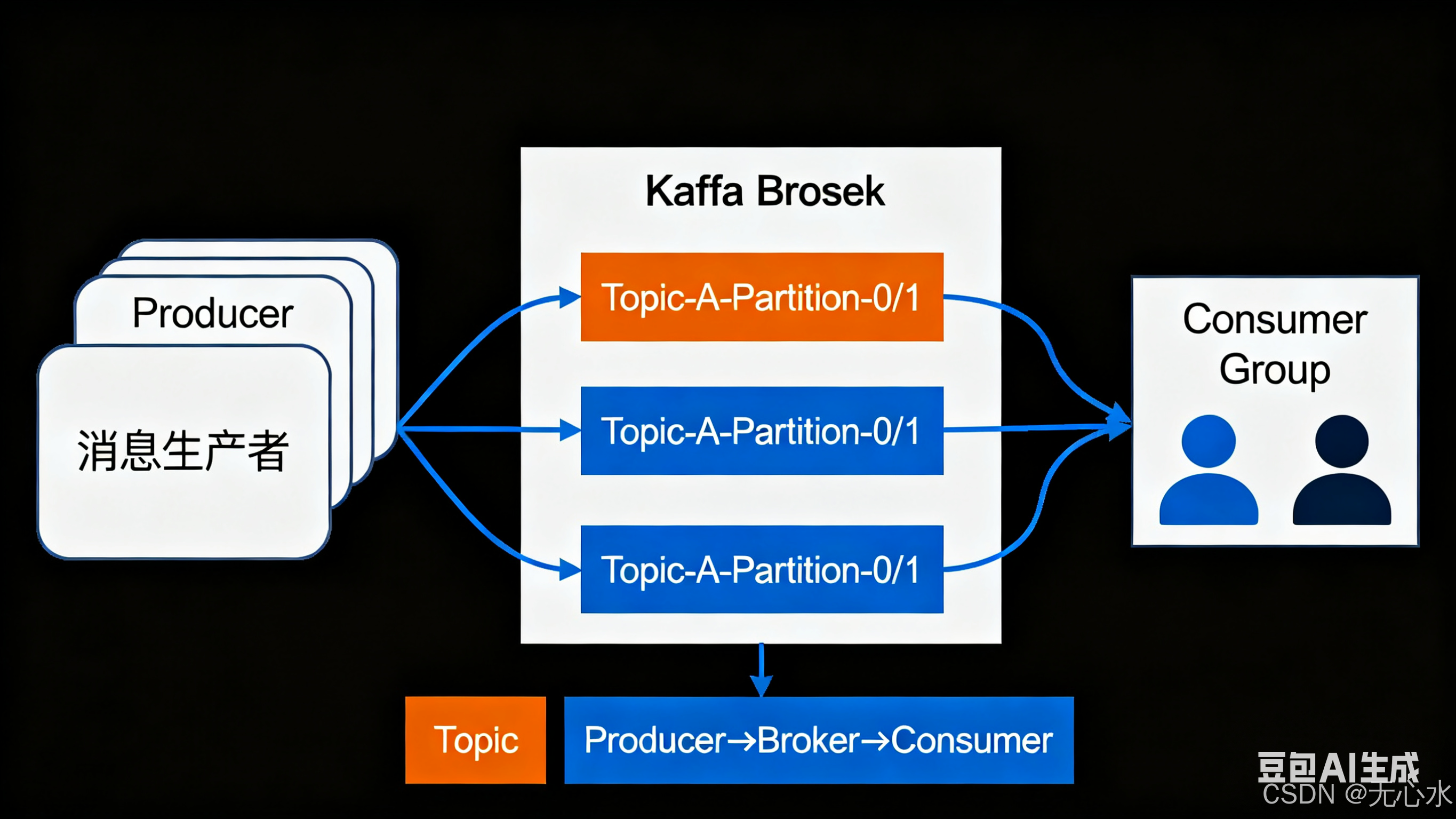 Producer

消息生产者

Kaffa Brosek

Topic-A-Partition-0/1

Topic-A-Partition-0/1

Topic-A-Partition-0/1

Consumer Group

Topic

Producer→Broker→Consumer

豆包AI生成
CSDN @无心水